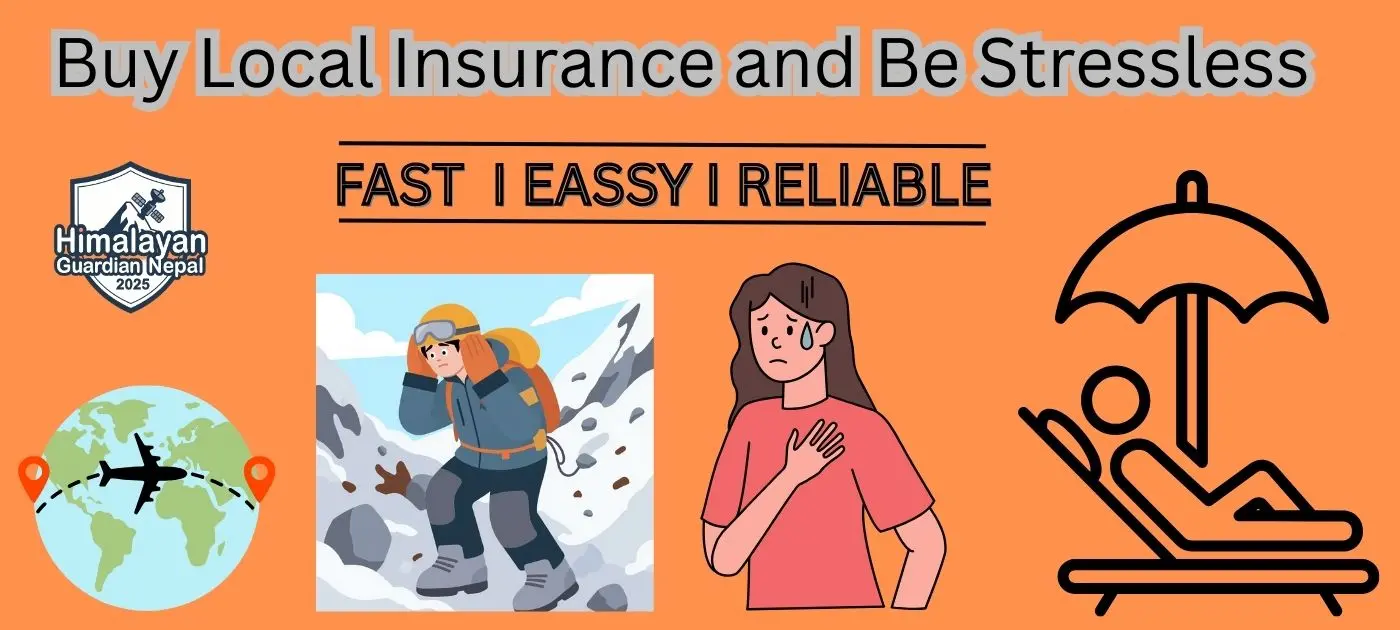 Buy Local Insurance and Be Stressless

FAST I EASSY I RELIABLE

Himalayan
Guardian Nepal
2025